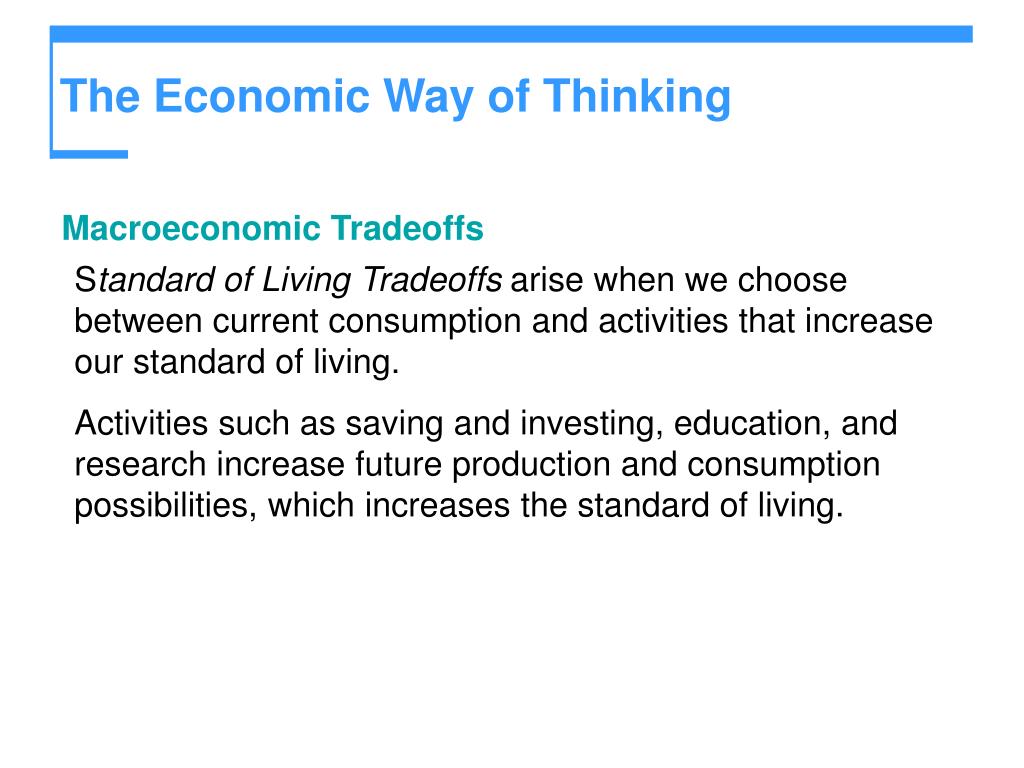 The Economic Way of Thinking

Macroeconomic Tradeoffs

Standard of Living Tradeoffs arise when we choose between current consumption and activities that increase our standard of living.

Activities such as saving and investing, education, and research increase future production and consumption possibilities, which increases the standard of living.